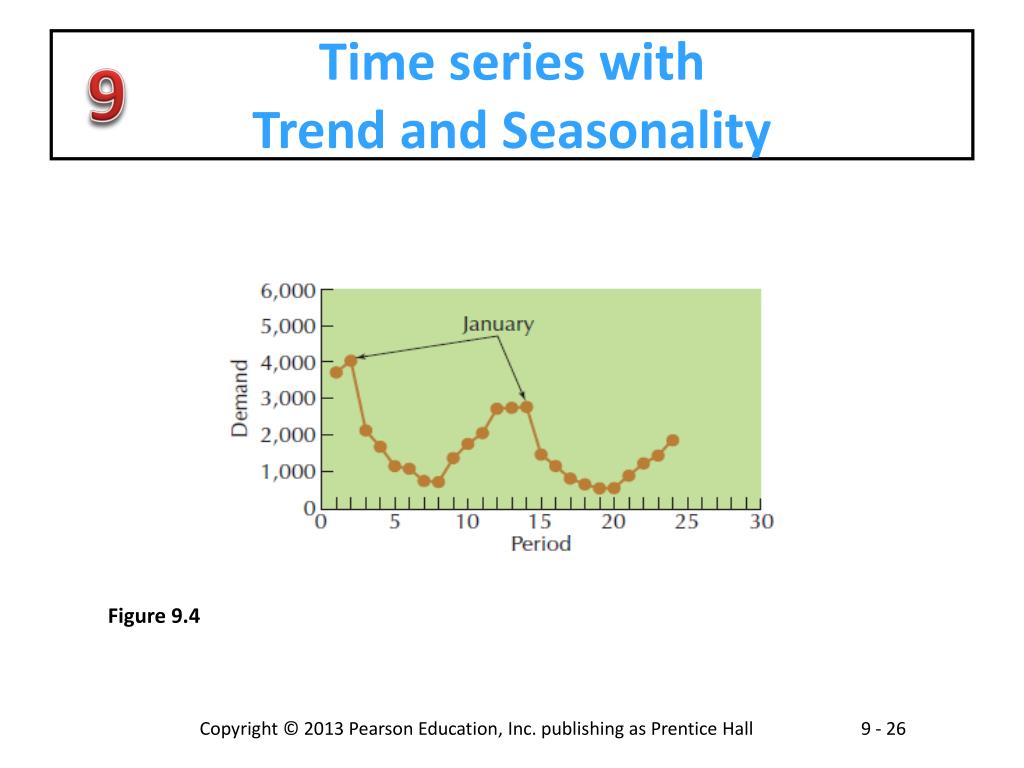 9

Time series with Trend and Seasonality

6,000
5,000
4,000
3,000
2,000
1,000
0
Demand
January
0 5 10 15 20 25 30
Period

Figure 9.4

Copyright © 2013 Pearson Education, Inc. publishing as Prentice Hall

9 - 26